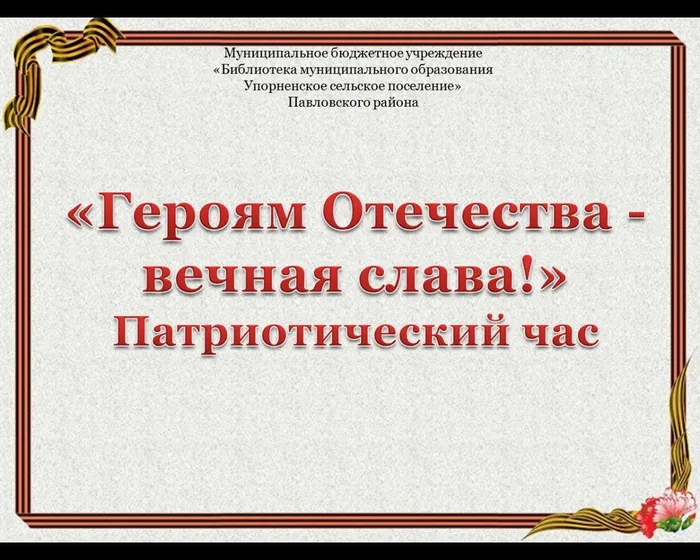 Муниципальное бюджетное учреждение
«Библиотека муниципального образования
Упорненское сельское поселение»
Павловского района

«Героям Отечества - вечная слава!»
Патриотический час